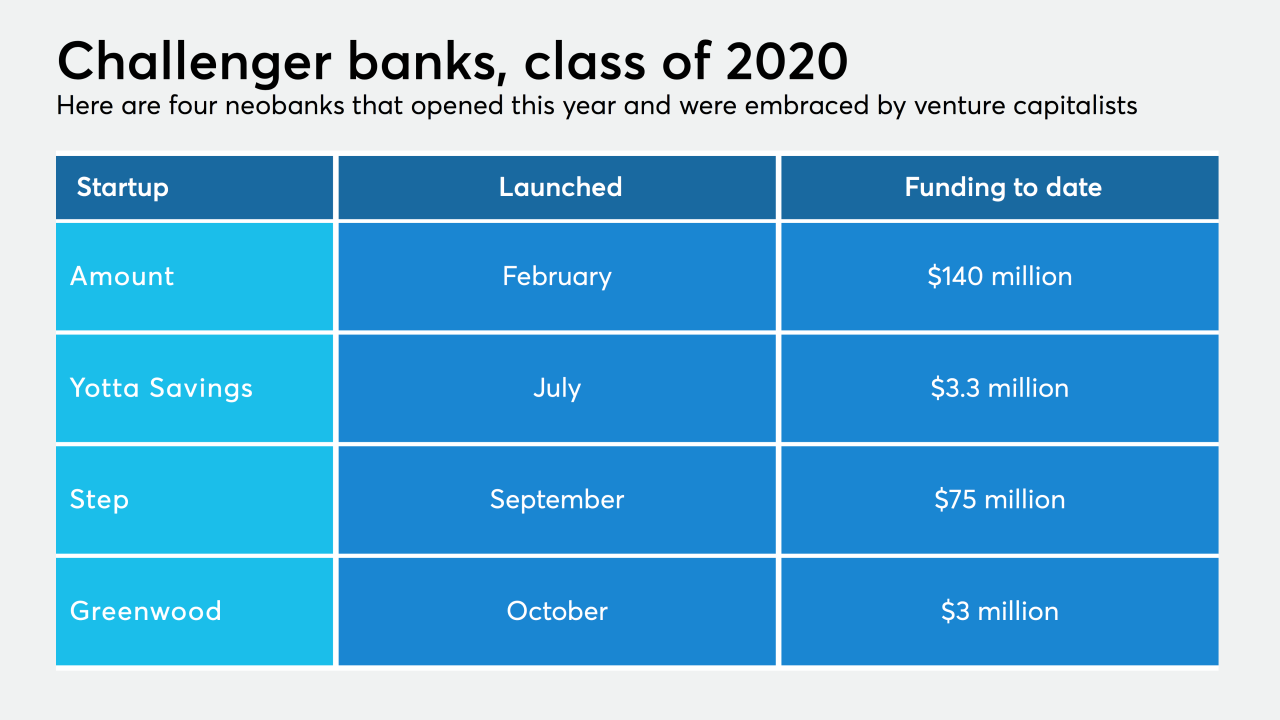 Challenger banks, class of 2020

Here are four neobanks that opened this year and were embraced by venture capitalists

| Startup | Launched | Funding to date |
|---|---|---|
| Amount | February | \$140 million |
| Yotta Savings | July | \$3.3 million |
| Step | September | \$75 million |
| Greenwood | October | \$3 million |